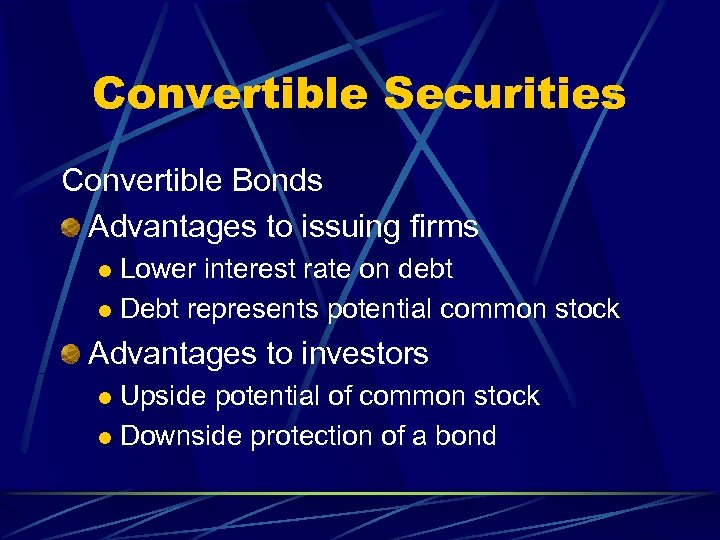 Convertible Securities

Convertible Bonds

Advantages to issuing firms

Lower interest rate on debt

Debt represents potential common stock

Advantages to investors

Upside potential of common stock

Downside protection of a bond